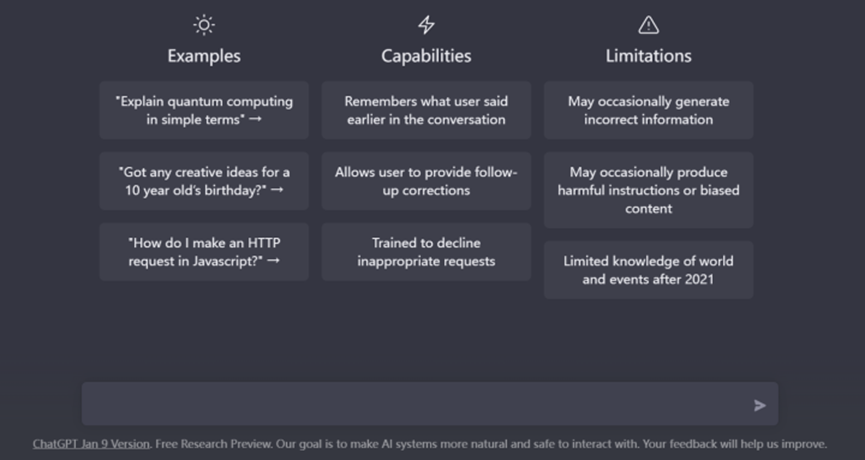 Examples

"Explain quantum computing in simple terms" →

"Got any creative ideas for a 10 year old's birthday?" →

"How do I make an HTTP request in Javascript?" →

Capabilities

Remembers what user said earlier in the conversation

Allows user to provide follow-up corrections

Trained to decline inappropriate requests

Limitations

May occasionally generate incorrect information

May occasionally produce harmful instructions or biased content

Limited knowledge of world and events after 2021

ChatGPT Jan 9 Version. Free Research Preview. Our goal is to make AI systems more natural and safe to interact with. Your feedback will help us improve.